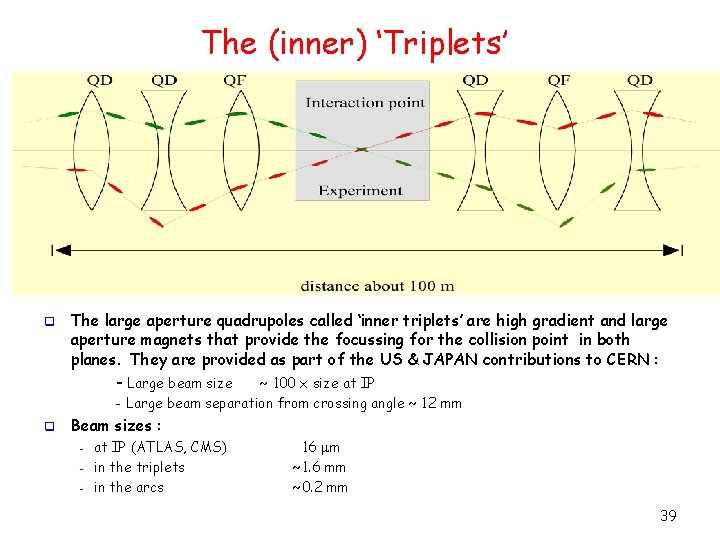 The (inner) ‘Triplets’

QD QD QF Interaction point QD QF QD

Experiment

distance about 100 m

The large aperture quadrupoles called ‘inner triplets’ are high gradient and large aperture magnets that provide the focussing for the collision point in both planes. They are provided as part of the US & JAPAN contributions to CERN :

- Large beam size ~ 100 x size at IP
- Large beam separation from crossing angle ~ 12 mm

Beam sizes :

- at IP (ATLAS, CMS) 16 μm
- in the triplets ~1.6 mm
- in the arcs ~0.2 mm

39